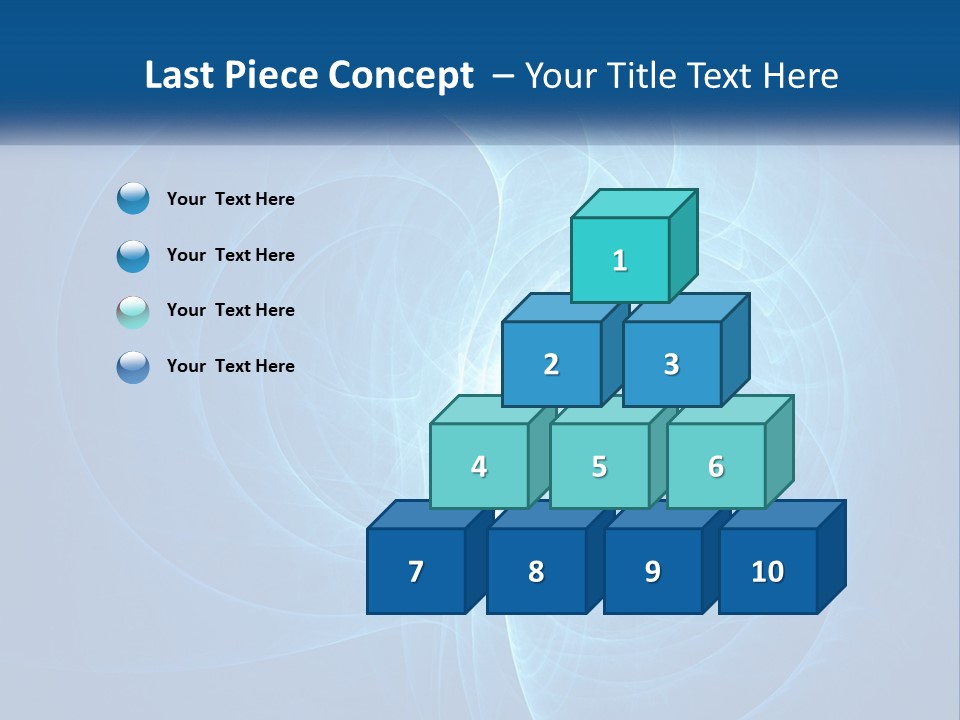 Last Piece Concept – Your Title Text Here

Your Text Here

Your Text Here

Your Text Here

Your Text Here

1

2 3

4 5 6

7 8 9 10